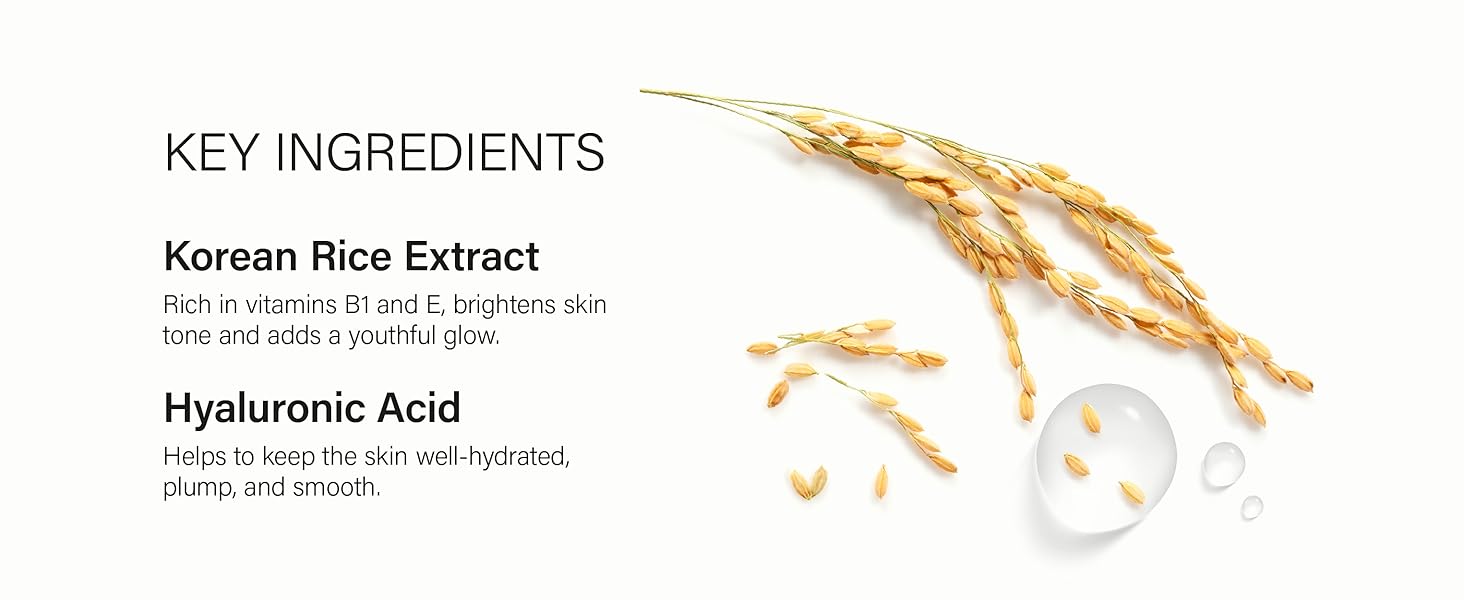 KEY INGREDIENTS

Korean Rice Extract

Rich in vitamins B1 and E, brightens skin tone and adds a youthful glow.

Hyaluronic Acid

Helps to keep the skin well-hydrated, plump, and smooth.